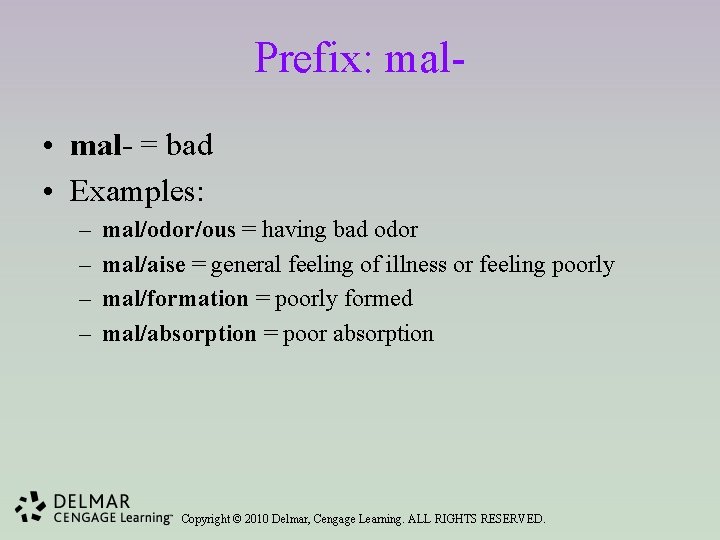 Prefix: mal-

• mal- = bad
• Examples:
– mal/odor/ous = having bad odor
– mal/aise = general feeling of illness or feeling poorly
– mal/formation = poorly formed
– mal/absorption = poor absorption

DELMAR
CENGAGE Learning™ Copyright © 2010 Delmar, Cengage Learning. ALL RIGHTS RESERVED.